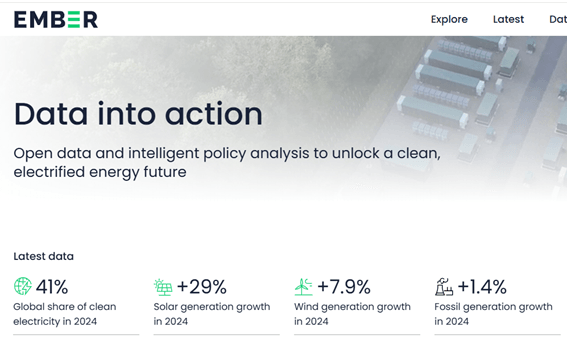 EMBER

Explore Latest Dat

Data into action

Open data and intelligent policy analysis to unlock a clean, electrified energy future

Latest data

41%
Global share of clean electricity in 2024

+29%
Solar generation growth in 2024

+7.9%
Wind generation growth in 2024

+1.4%
Fossil generation growth in 2024